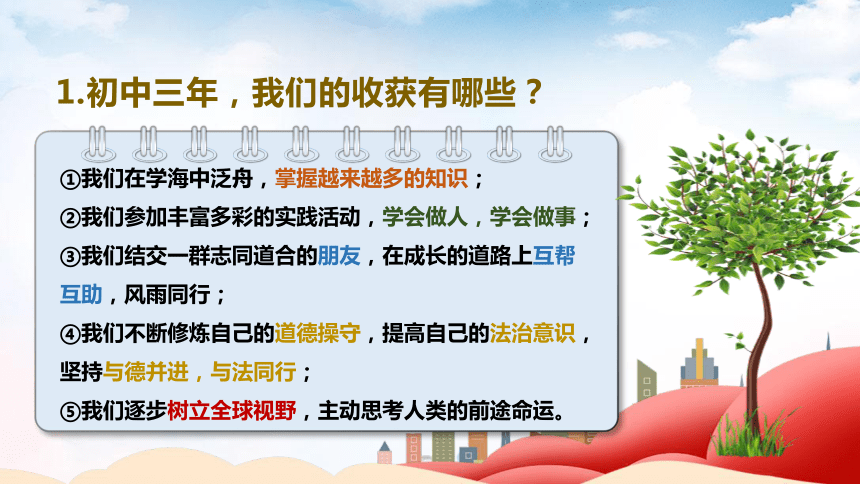 1.初中三年，我们的收获有哪些？

①我们在学海中泛舟，掌握越来越多的知识；
②我们参加丰富多彩的实践活动，学会做人，学会做事；
③我们结交一群志同道合的朋友，在成长的道路上互帮互助，风雨同行；
④我们不断修炼自己的道德操守，提高自己的法治意识，坚持与德并进，与法同行；
⑤我们逐步树立全球视野，主动思考人类的前途命运。